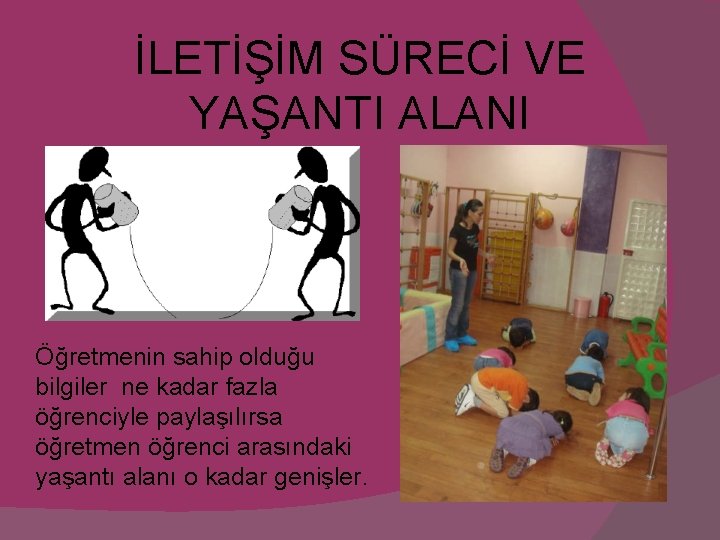 İLETİŞİM SÜRECİ VE YAŞANTI ALANI

Öğretmenin sahip olduğu bilgiler  ne kadar fazla öğrenciyle paylaşılırsa öğretmen öğrenci arasındaki yaşantı alanı o kadar genişler.